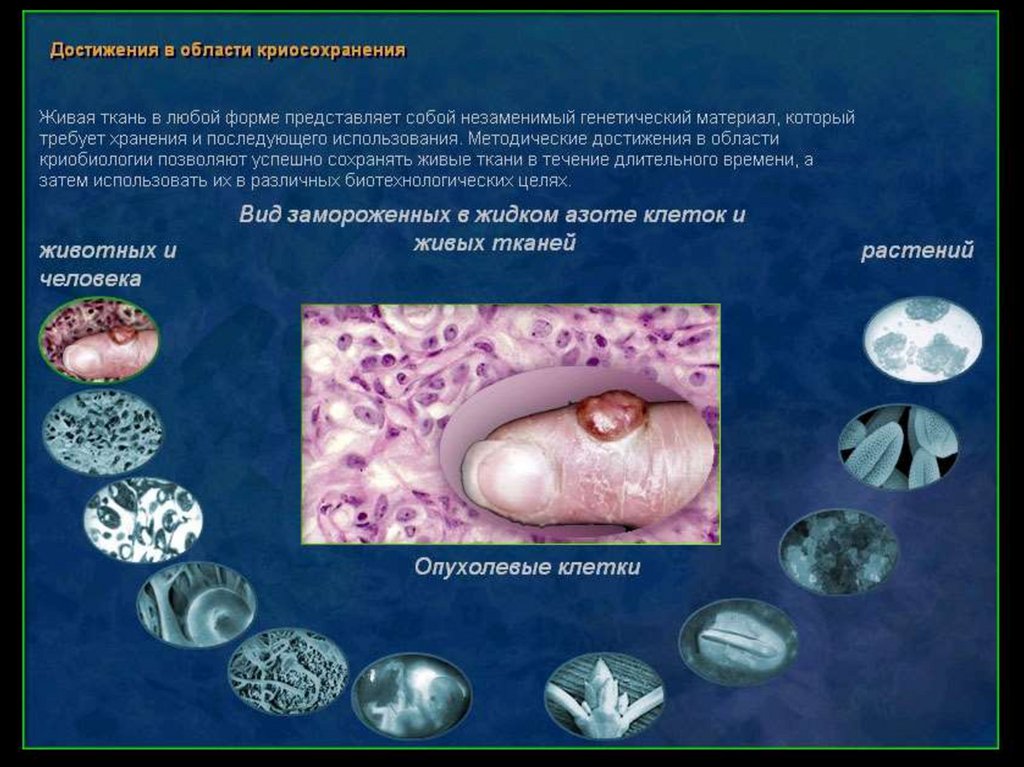 Достижения в области криосохранения

Живая ткань в любой форме представляет собой незаменимый генетический материал, который требует хранения и последующего использования. Методические достижения в области криобиологии позволяют успешно сохранять живые ткани в течение длительного времени, а затем использовать их в различных биотехнологических целях.

Вид замороженных в жидком азоте клеток и живых тканей

животных и человека

растений

Опухолевые клетки